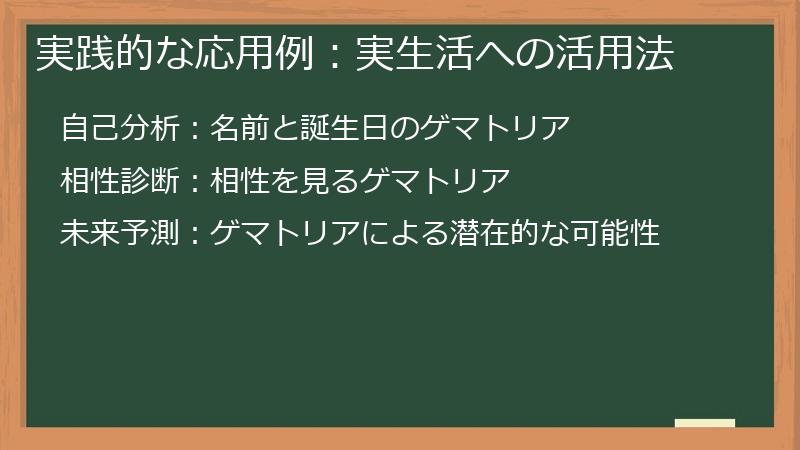 実践的な応用例：実生活への活用法

自己分析：名前と誕生日のゲマトリア

相性診断：相性を見るゲマトリア

未来予測：ゲマトリアによる潜在的な可能性